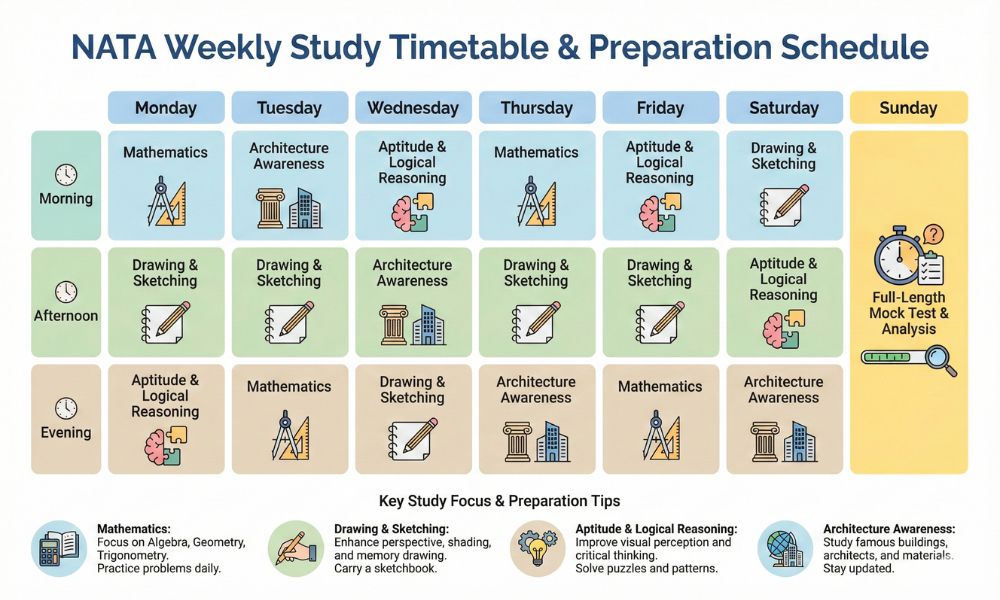 NATA Weekly Study Timetable & Preparation Schedule

| | Monday | Tuesday | Wednesday | Thursday | Friday | Saturday | Sunday |
|---|---|---|---|---|---|---|---|
| Morning | Mathematics | Architecture Awareness | Aptitude & Logical Reasoning | Mathematics | Aptitude & Logical Reasoning | Drawing & Sketching | Full-Length Mock Test & Analysis |
| Afternoon | Drawing & Sketching | Drawing & Sketching | Architecture Awareness | Drawing & Sketching | Drawing & Sketching | Aptitude & Logical Reasoning | |
| Evening | Aptitude & Logical Reasoning | Mathematics | Drawing & Sketching | Architecture Awareness | Mathematics | Architecture Awareness | |

Key Study Focus & Preparation Tips

Mathematics: Focus on Algebra, Geometry, Trigonometry. Practice problems daily.

Drawing & Sketching: Enhance perspective, shading, and memory drawing. Carry a sketchbook.

Aptitude & Logical Reasoning: Improve visual perception and critical thinking. Solve puzzles and patterns.

Architecture Awareness: Study famous buildings, architects, and materials. Stay updated.